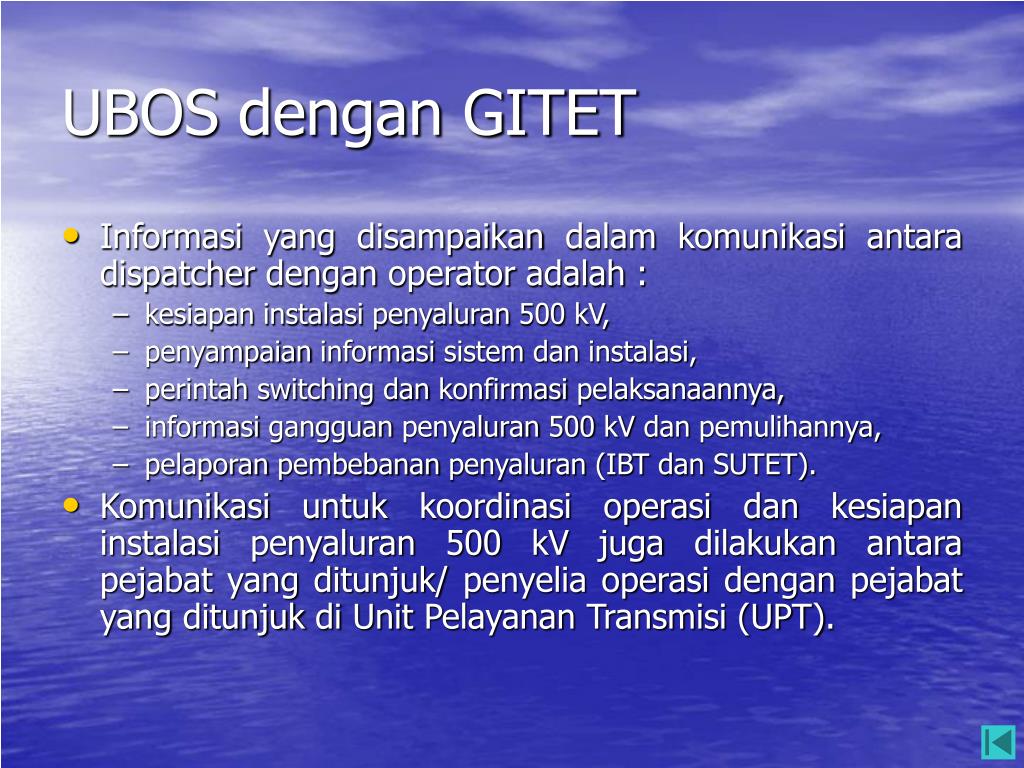 UBOS dengan GITET

• Informasi yang disampaikan dalam komunikasi antara dispatcher dengan operator adalah :
– kesiapan instalasi penyaluran 500 kV,
– penyampaian informasi sistem dan instalasi,
– perintah switching dan konfirmasi pelaksanaannya,
– informasi gangguan penyaluran 500 kV dan pemulihannya,
– pelaporan pembebanan penyaluran (IBT dan SUTET).

• Komunikasi untuk koordinasi operasi dan kesiapan instalasi penyaluran 500 kV juga dilakukan antara pejabat yang ditunjuk/ penyelia operasi dengan pejabat yang ditunjuk di Unit Pelayanan Transmisi (UPT).